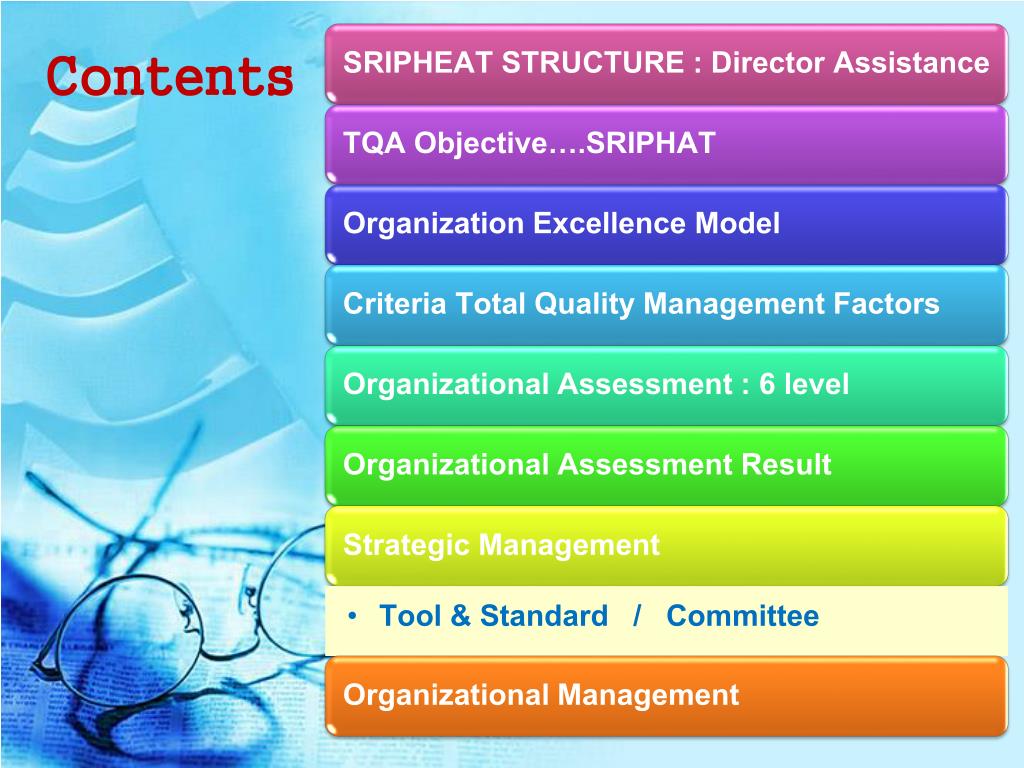 Contents

SRIPHEAT STRUCTURE : Director Assistance

TQA Objective….SRIPHAT

Organization Excellence Model

Criteria Total Quality Management Factors

Organizational Assessment : 6 level

Organizational Assessment Result

Strategic Management

• Tool & Standard / Committee

Organizational Management